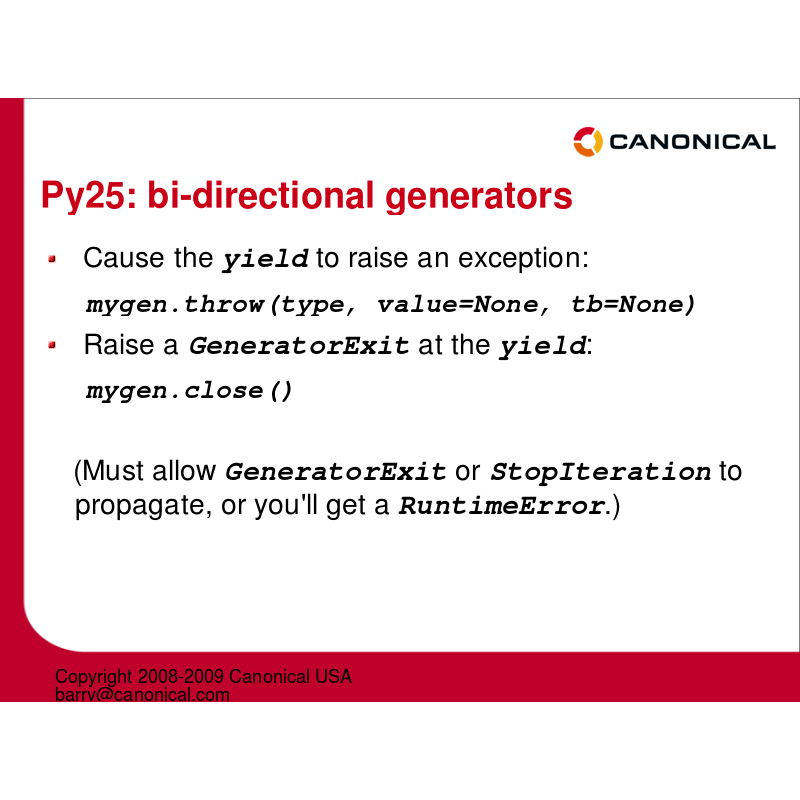 CANONICAL

Py25: bi-directional generators

Cause the yield to raise an exception:

mygen.throw(type, value=None, tb=None)

Raise a GeneratorExit at the yield:

mygen.close()

(Must allow GeneratorExit or StopIteration to propagate, or you'll get a RuntimeError.)

Copyright 2008-2009 Canonical USA
barry@canonical.com